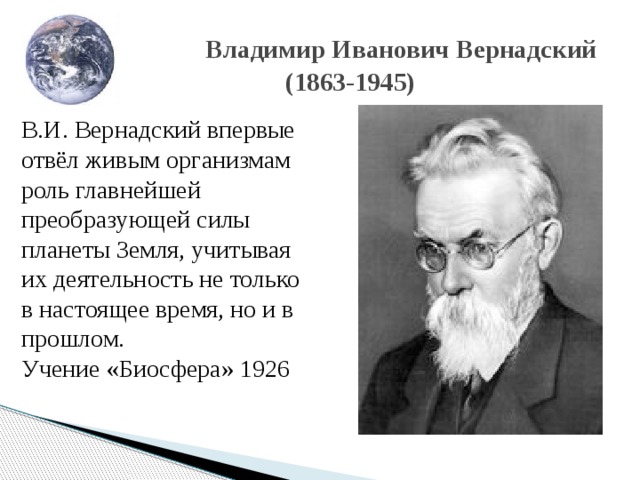 Владимир Иванович Вернадский
(1863-1945)

В.И. Вернадский впервые отвёл живым организмам роль главнейшей преобразующей силы планеты Земля, учитывая их деятельность не только в настоящее время, но и в прошлом.
Учение «Биосфера» 1926